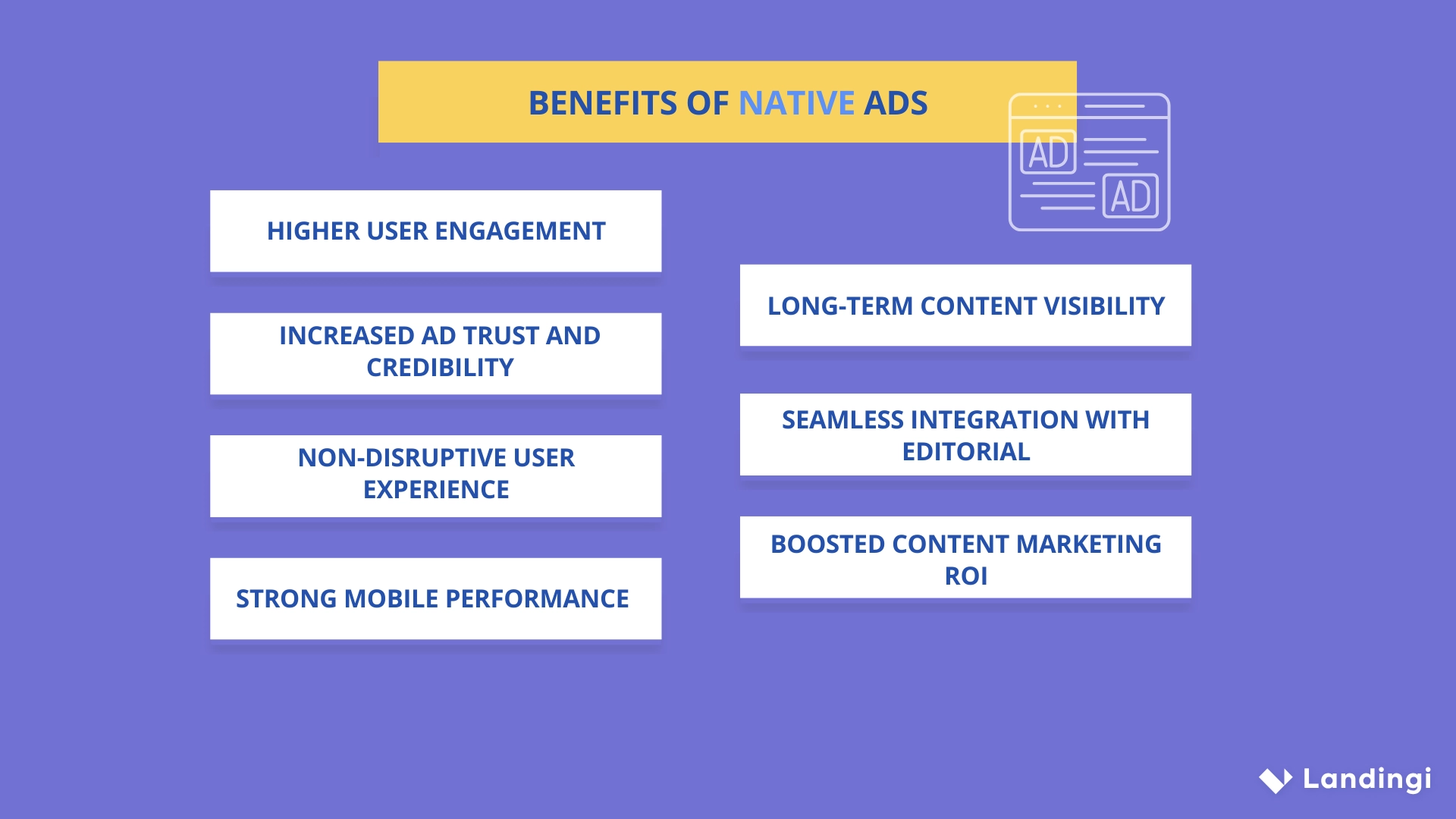 BENEFITS OF NATIVE ADS

AD

AD

HIGHER USER ENGAGEMENT

INCREASED AD TRUST AND CREDIBILITY

NON-DISRUPTIVE USER EXPERIENCE

STRONG MOBILE PERFORMANCE

LONG-TERM CONTENT VISIBILITY

SEAMLESS INTEGRATION WITH EDITORIAL

BOOSTED CONTENT MARKETING ROI

Landingi